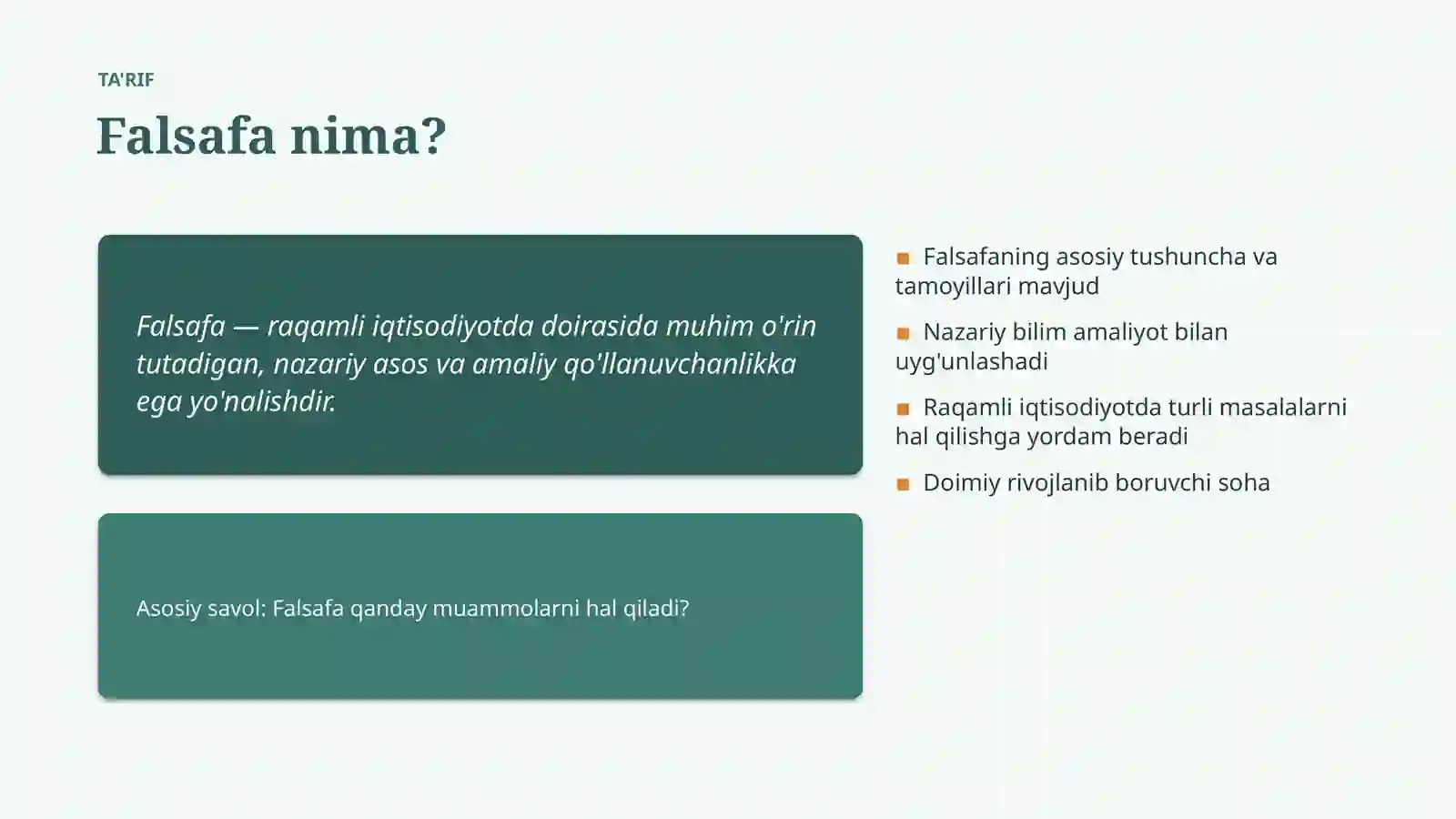 TA'RIF

Falsafa nima?

Falsafa — raqamli iqtisodiyotda doirasida muhim o'rin tutadigan, nazariy asos va amaliy qo'llanuvchanlikka ega yo'nalishdir.

Asosiy savol: Falsafa qanday muammolarni hal qiladi?

Falsafaning asosiy tushuncha va tamoyillari mavjud

Nazariy bilim amaliyot bilan uyg'unlashadi

Raqamli iqtisodiyotda turli masalalarni hal qilishga yordam beradi

Doimiy rivojlanib boruvchi soha